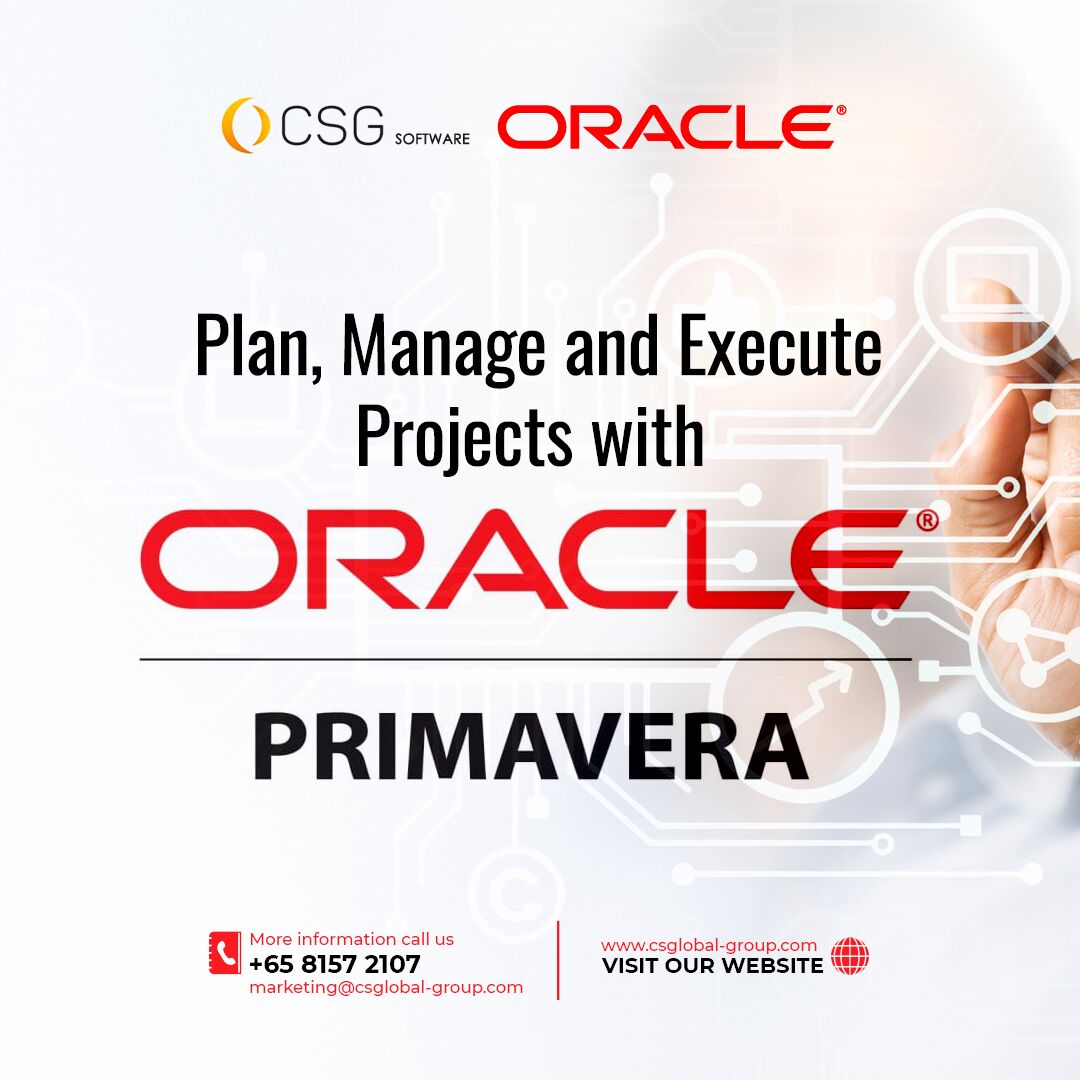 CSG SOFTWARE ORACLE®

Plan, Manage and Execute Projects with

ORACLE®

PRIMAVERA

More information call us
+65 8157 2107
marketing@csglobal-group.com

www.csglobal-group.com
VISIT OUR WEBSITE